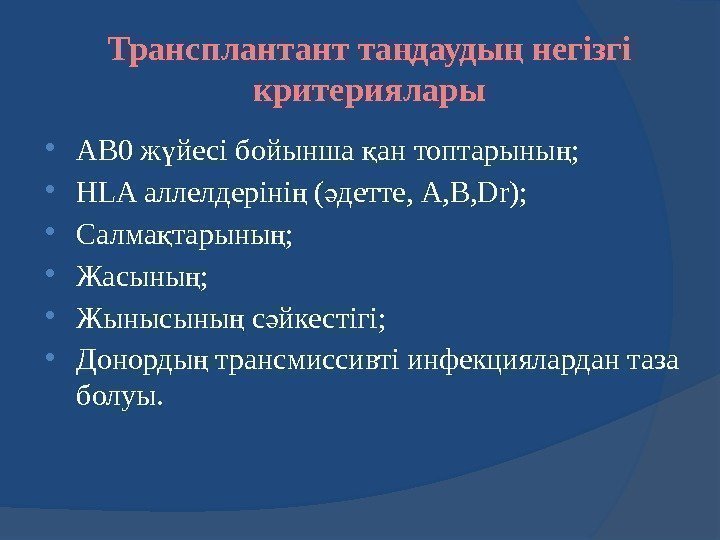 Трансплантант таңдаудың негізгі критериялары

- АВ0 жүйесі бойынша қан топтарының;
- HLA аллелдерінің (әдетте, A,B,Dr);
- Салмақтарының;
- Жасының;
- Жынысының сәйкестігі;
- Донордың трансмиссивті инфекциялардан таза болуы.